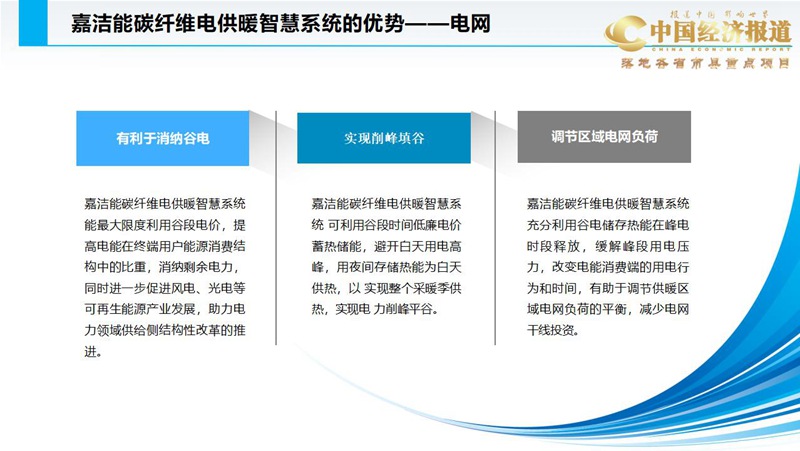 嘉洁能碳纤维电供暖智慧系统的优势——电网

报道中国 影响世界
中国经济报道
CHINA ECONOMIC REPORT
落地各省市县重点项目

有利于消纳谷电

嘉洁能碳纤维电供暖智慧系统能最大限度利用谷段电价，提高电能在终端用户能源消费结构中的比重，消纳剩余电力，同时进一步促进风电、光电等可再生能源产业发展，助力电力领域供给侧结构性改革的推进。

实现削峰填谷

嘉洁能碳纤维电供暖智慧系统 可利用谷段时间低廉电价蓄热储能，避开白天用电高峰，用夜间存储热能为白天供热，以 实现整个采暖季供热，实现电 力削峰平谷。

调节区域电网负荷

嘉洁能碳纤维电供暖智慧系统充分利用谷电储存热能在峰电时段释放，缓解峰段用电压力，改变电能消费端的用电行为和时间，有助于调节供暖区域电网负荷的平衡，减少电网干线投资。